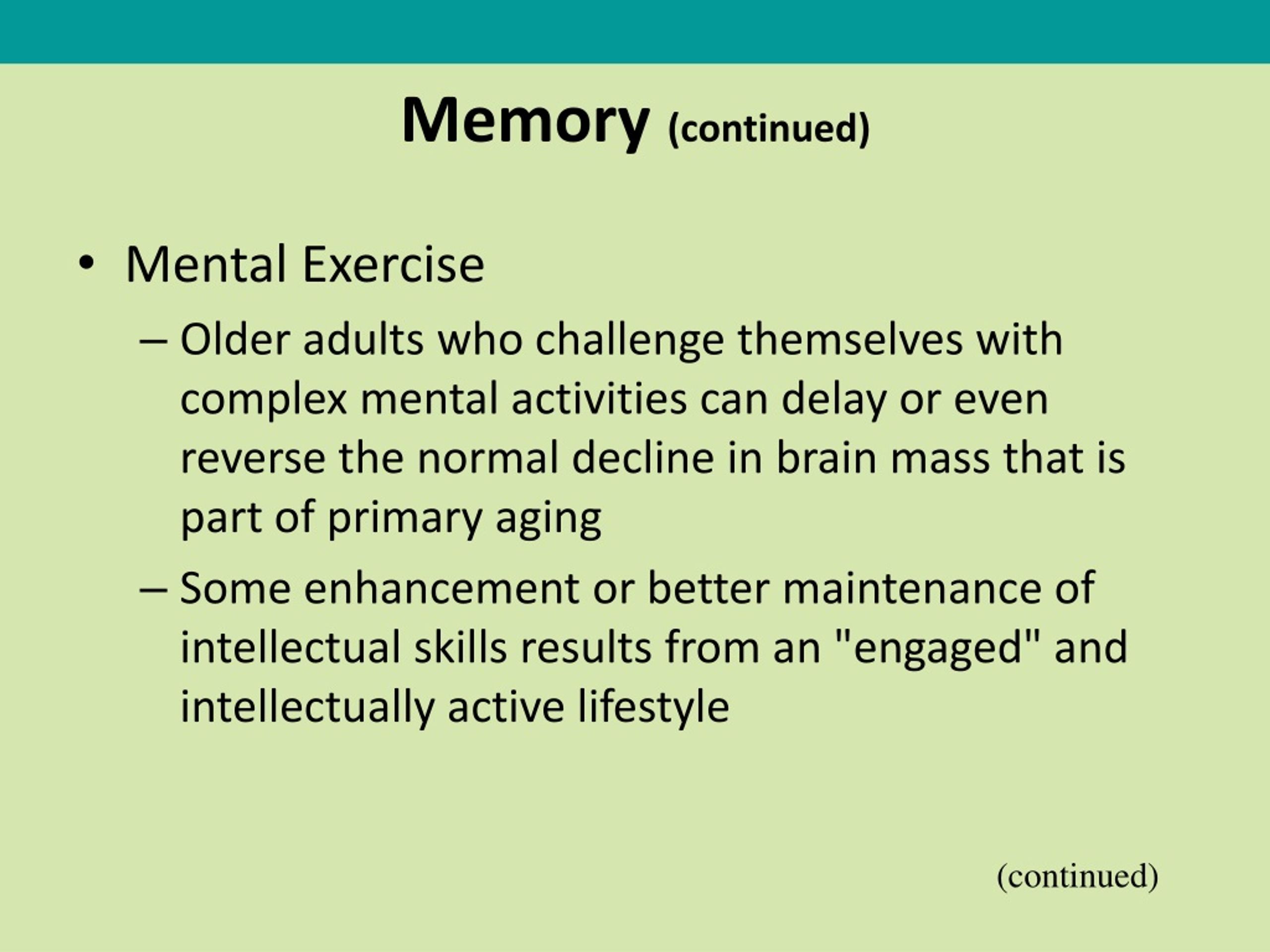 Memory (continued)

• Mental Exercise

– Older adults who challenge themselves with complex mental activities can delay or even reverse the normal decline in brain mass that is part of primary aging

– Some enhancement or better maintenance of intellectual skills results from an "engaged" and intellectually active lifestyle

(continued)